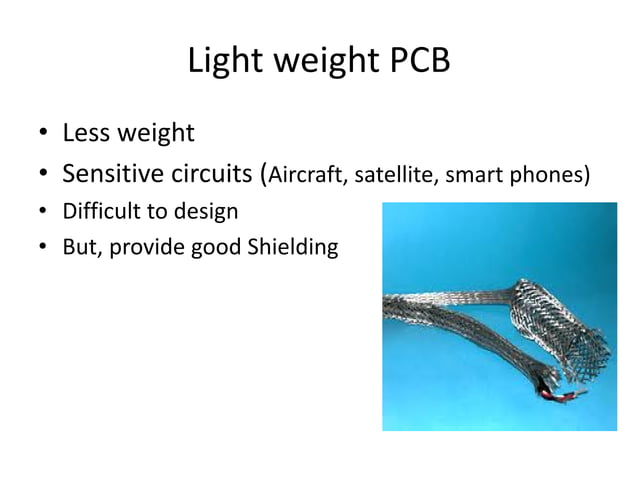 Light weight PCB

• Less weight
• Sensitive circuits (Aircraft, satellite, smart phones)
• Difficult to design
• But, provide good Shielding